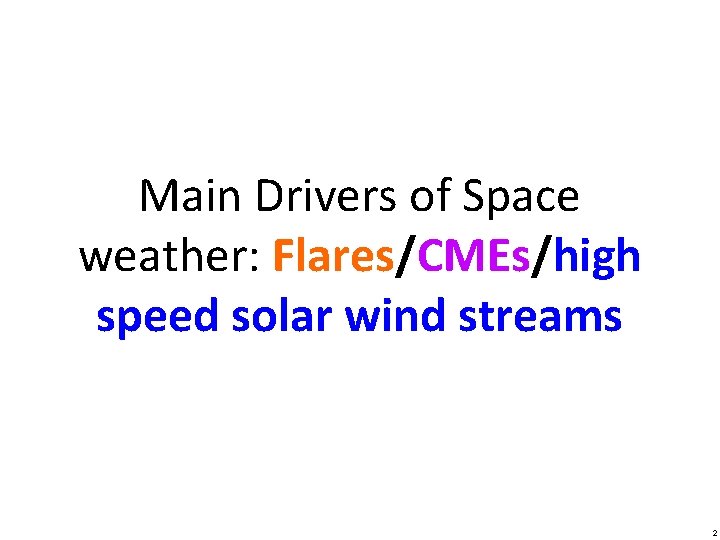 Main Drivers of Space weather: Flares/CMEs/high speed solar wind streams

2